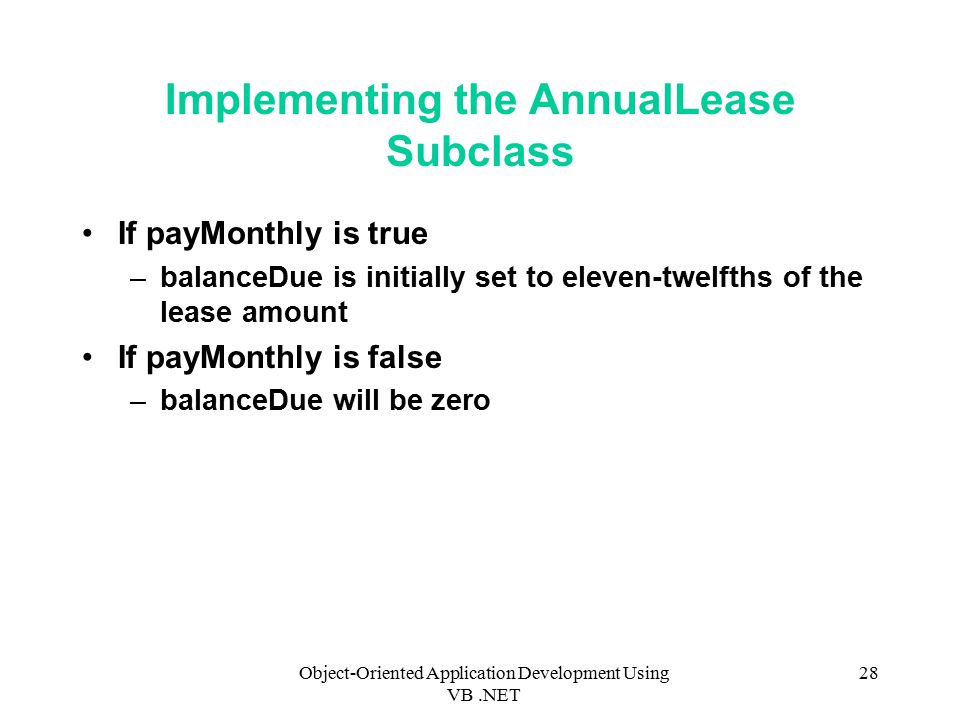 Implementing the AnnualLease Subclass

• If payMonthly is true
  – balanceDue is initially set to eleven-twelfths of the lease amount
• If payMonthly is false
  – balanceDue will be zero

Object-Oriented Application Development Using VB .NET

28